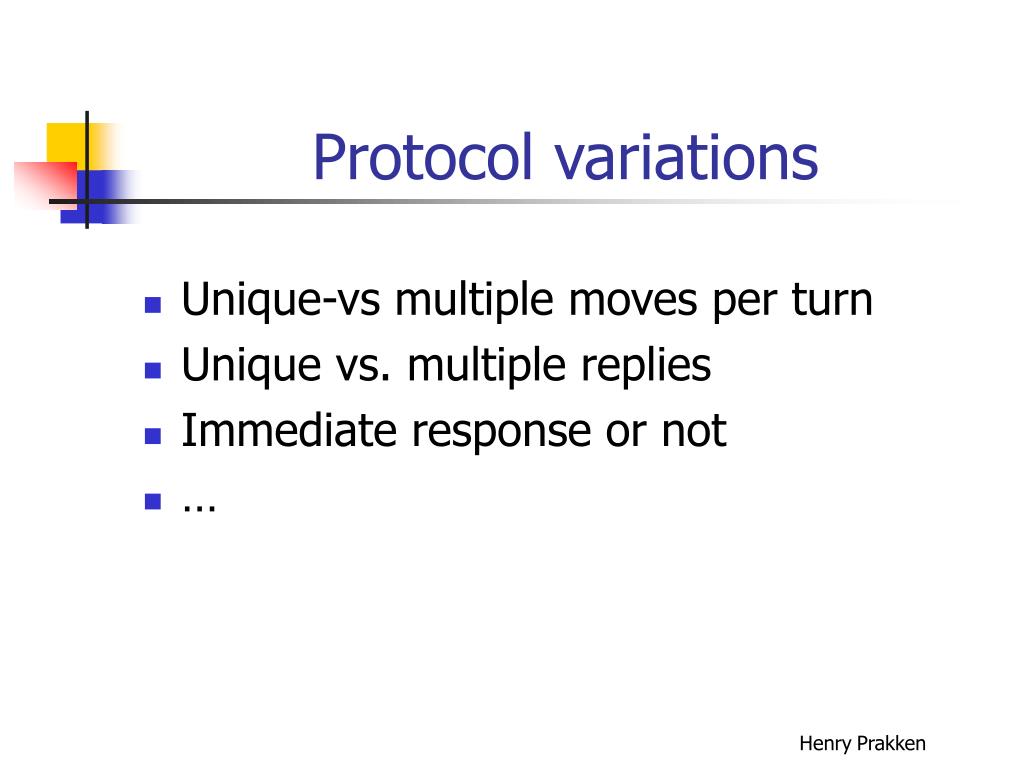 Protocol variations

- Unique-vs multiple moves per turn
- Unique vs. multiple replies
- Immediate response or not
- …

Henry Prakken